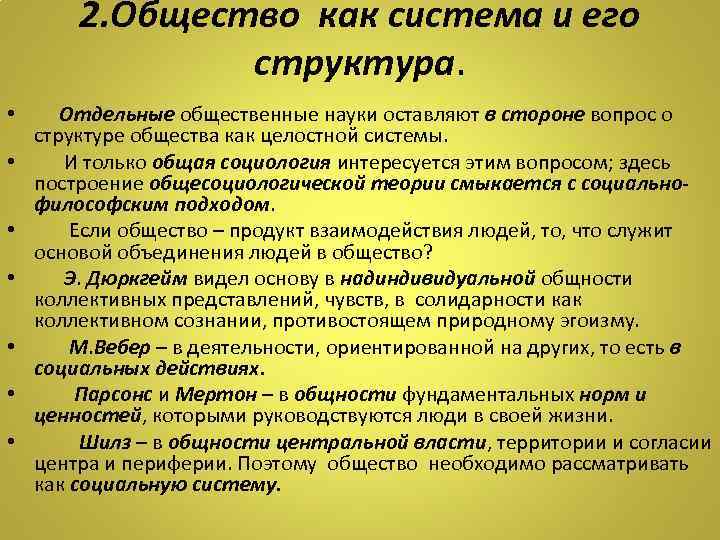 2.Общество как система и его структура.

• Отдельные общественные науки оставляют в стороне вопрос о структуре общества как целостной системы.

• И только общая социология интересуется этим вопросом; здесь построение общесоциологической теории смыкается с социально-философским подходом.

• Если общество – продукт взаимодействия людей, то, что служит основой объединения людей в общество?

• Э. Дюркгейм видел основу в надиндивидуальной общности коллективных представлений, чувств, в солидарности как коллективном сознании, противостоящем природному эгоизму.

• М.Вебер – в деятельности, ориентированной на других, то есть в социальных действиях.

• Парсонс и Мертон – в общности фундаментальных норм и ценностей, которыми руководствуются люди в своей жизни.

• Шилз – в общности центральной власти, территории и согласии центра и периферии. Поэтому общество необходимо рассматривать как социальную систему.